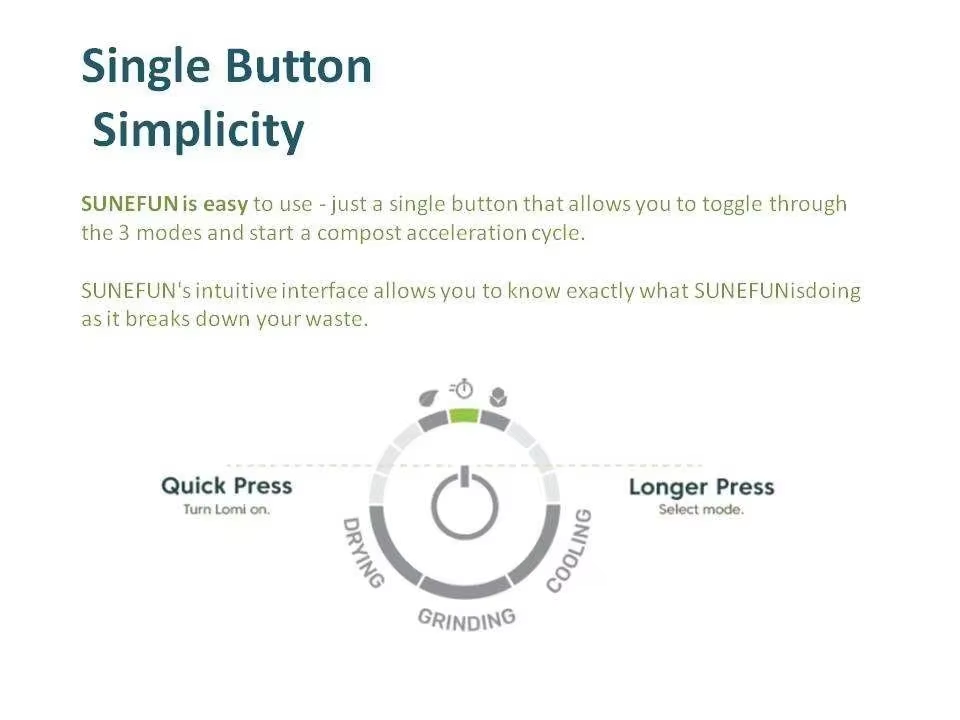 Single Button
Simplicity

SUNEFUN is easy to use - just a single button that allows you to toggle through the 3 modes and start a compost acceleration cycle.

SUNEFUN's intuitive interface allows you to know exactly what SUNEFUNisdoing as it breaks down your waste.

Quick Press
Turn Lomi on.

Longer Press
Select mode.

DRYING

GRINDING

COOLING